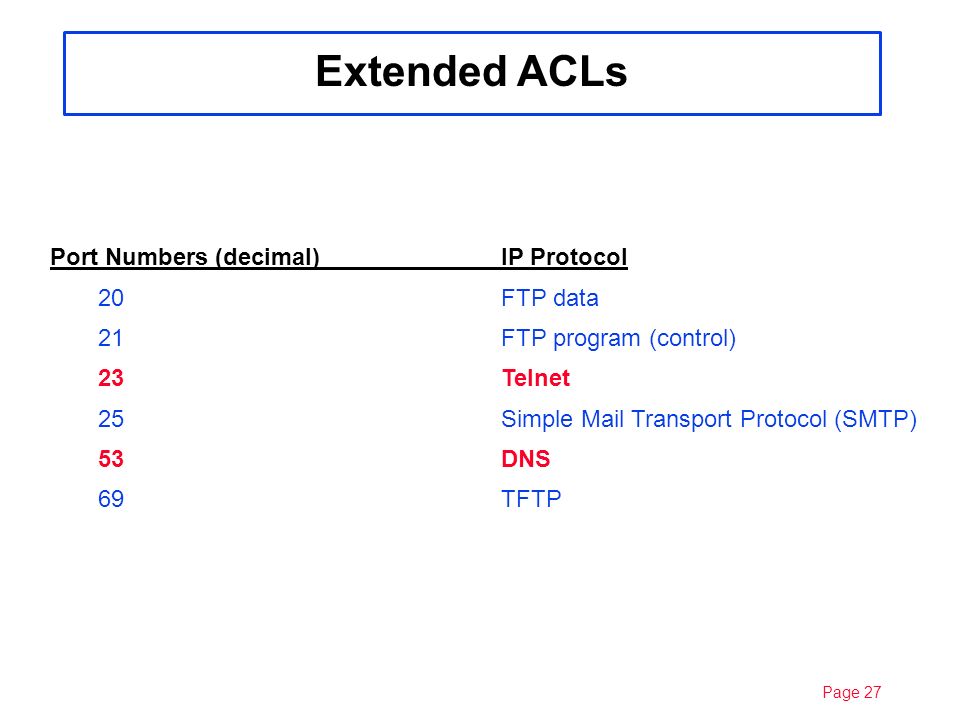 Extended ACLs

| Port Numbers (decimal) | IP Protocol |
|---|---|
| 20 | FTP data |
| 21 | FTP program (control) |
| 23 | Telnet |
| 25 | Simple Mail Transport Protocol (SMTP) |
| 53 | DNS |
| 69 | TFTP |

Page 27